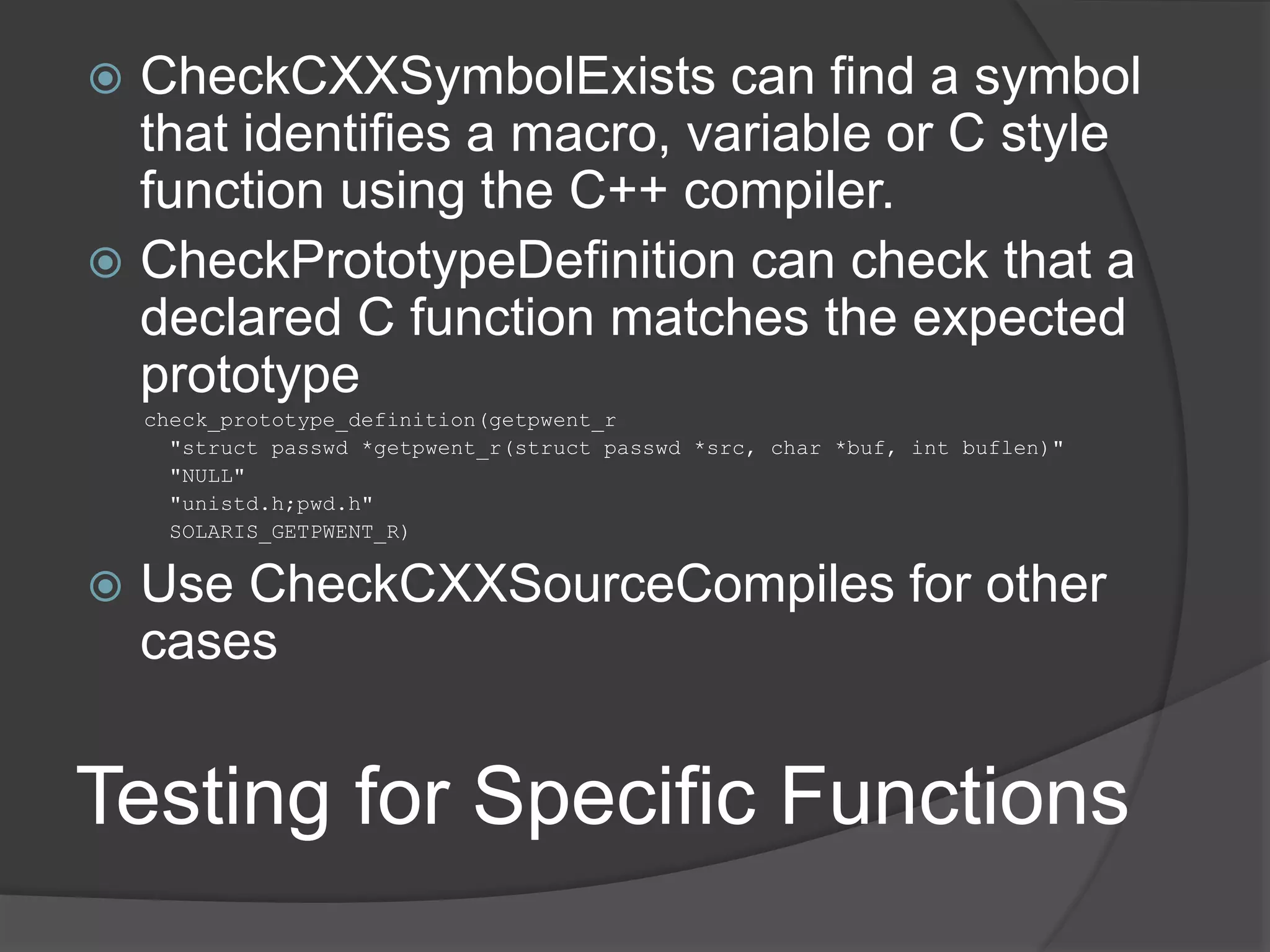 CheckCXXSymbolExists can find a symbol that identifies a macro, variable or C style function using the C++ compiler.

CheckPrototypeDefinition can check that a declared C function matches the expected prototype

check_prototype_definition(getpwent_r
  "struct passwd *getpwent_r(struct passwd *src, char *buf, int buflen)"
  "NULL"
  "unistd.h;pwd.h"
  SOLARIS_GETPWENT_R)

Use CheckCXXSourceCompiles for other cases

Testing for Specific Functions